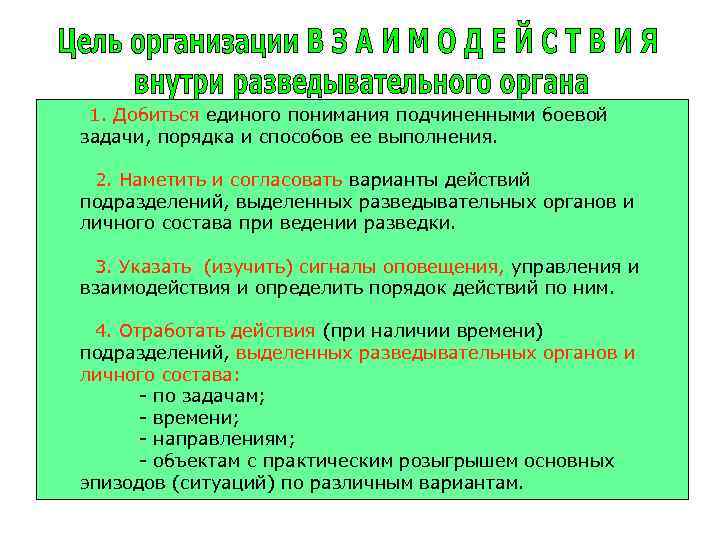 Цель организации В З А И М О Д Е Й С Т В И Я внутри разведывательного органа

1. Добиться единого понимания подчиненными боевой задачи, порядка и способов ее выполнения.

2. Наметить и согласовать варианты действий подразделений, выделенных разведывательных органов и личного состава при ведении разведки.

3. Указать (изучить) сигналы оповещения, управления и взаимодействия и определить порядок действий по ним.

4. Отработать действия (при наличии времени) подразделений, выделенных разведывательных органов и личного состава:
- по задачам;
- времени;
- направлениям;
- объектам с практическим розыгрышем основных эпизодов (ситуаций) по различным вариантам.